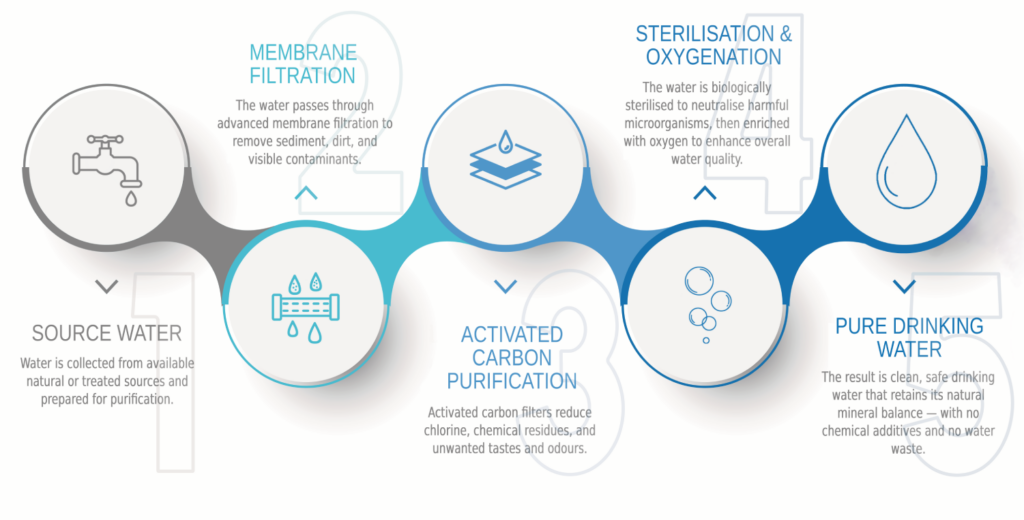 1

SOURCE WATER

Water is collected from available natural or treated sources and prepared for purification.

2

MEMBRANE FILTRATION

The water passes through advanced membrane filtration to remove sediment, dirt, and visible contaminants.

3

ACTIVATED CARBON PURIFICATION

Activated carbon filters reduce chlorine, chemical residues, and unwanted tastes and odours.

4

STERILISATION & OXYGENATION

The water is biologically sterilised to neutralise harmful microorganisms, then enriched with oxygen to enhance overall water quality.

5

PURE DRINKING WATER

The result is clean, safe drinking water that retains its natural mineral balance — with no chemical additives and no water waste.